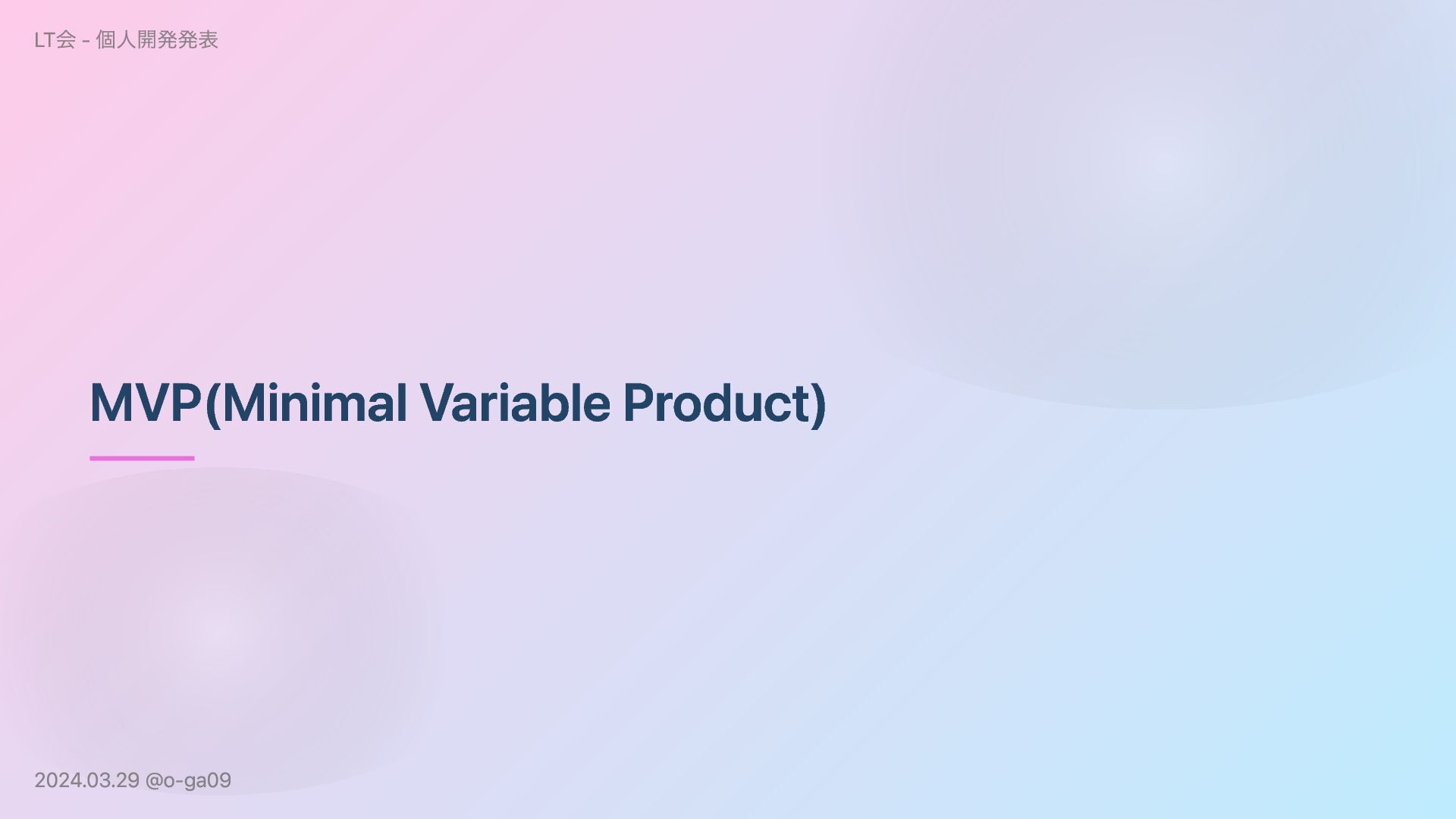 LT会 - 個人開発発表

MVP(Minimal Variable Product)

2024.03.29 @o-ga09